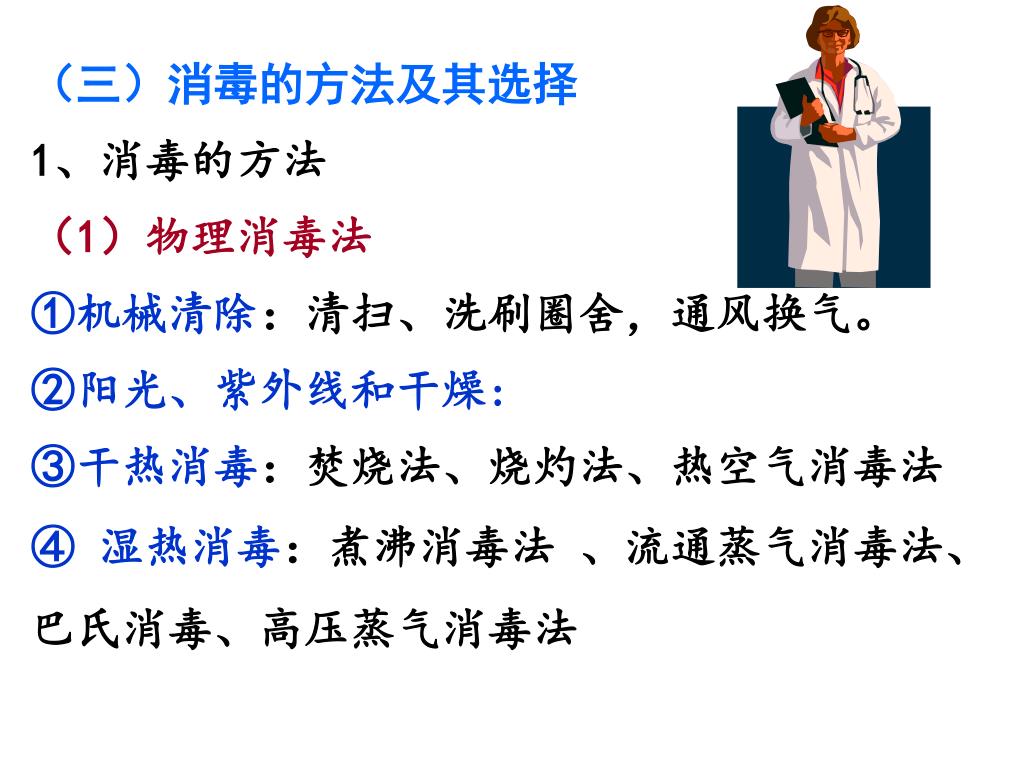 （三）消毒的方法及其选择

1、消毒的方法

（1）物理消毒法

①机械清除：清扫、洗刷圈舍，通风换气。

②阳光、紫外线和干燥：

③干热消毒：焚烧法、烧灼法、热空气消毒法

④ 湿热消毒：煮沸消毒法 、流通蒸气消毒法、巴氏消毒、高压蒸气消毒法